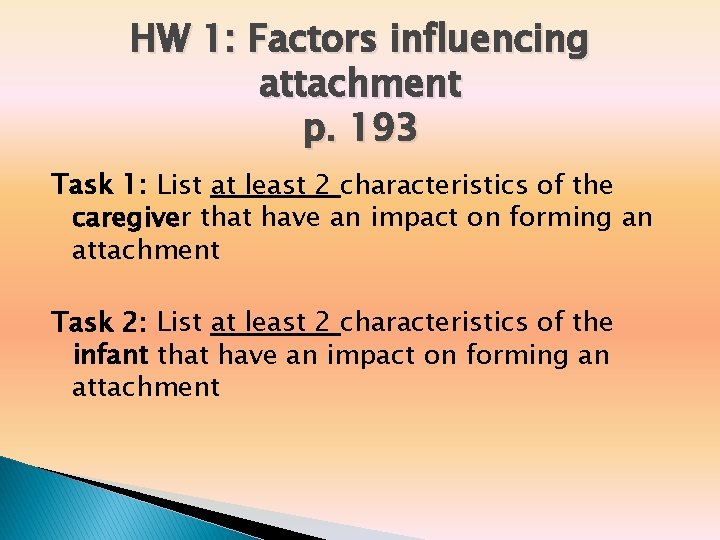 HW 1: Factors influencing attachment
p. 193

Task 1: List at least 2 characteristics of the caregiver that have an impact on forming an attachment

Task 2: List at least 2 characteristics of the infant that have an impact on forming an attachment